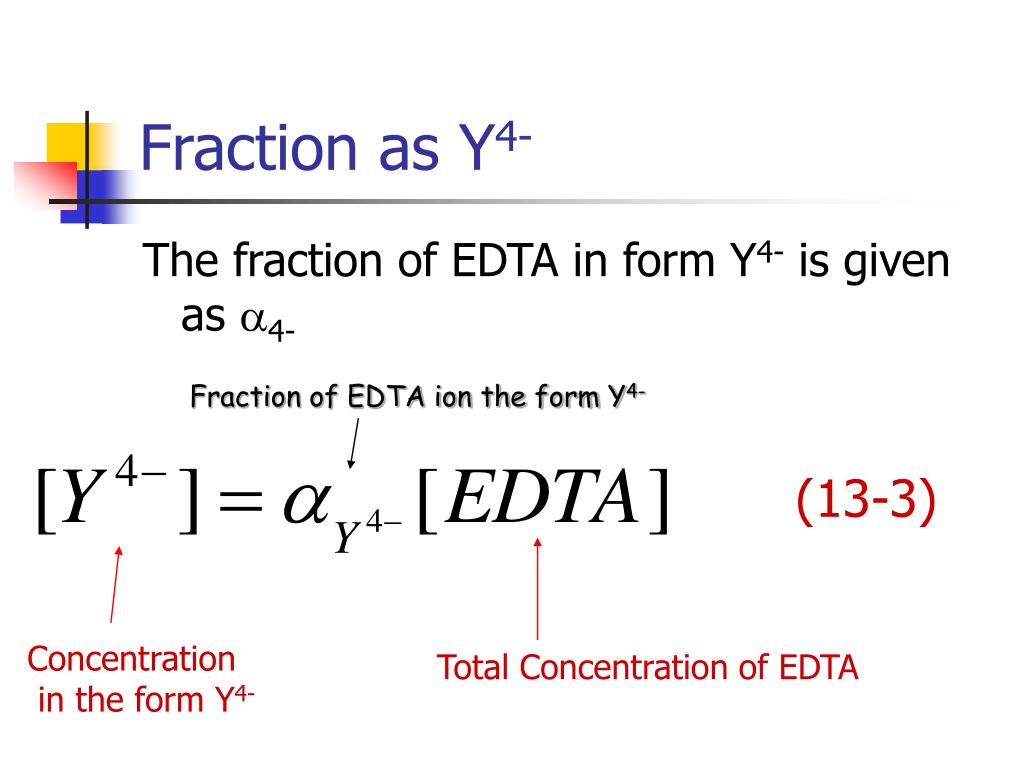 Fraction as $Y^{4-}$

The fraction of EDTA in form $Y^{4-}$ is given as $\alpha_{4-}$

Fraction of EDTA ion the form $Y^{4-}$

$[Y^{4-}] = \alpha_{Y^{4-}}[EDTA]$ (13-3)

Concentration in the form $Y^{4-}$

Total Concentration of EDTA